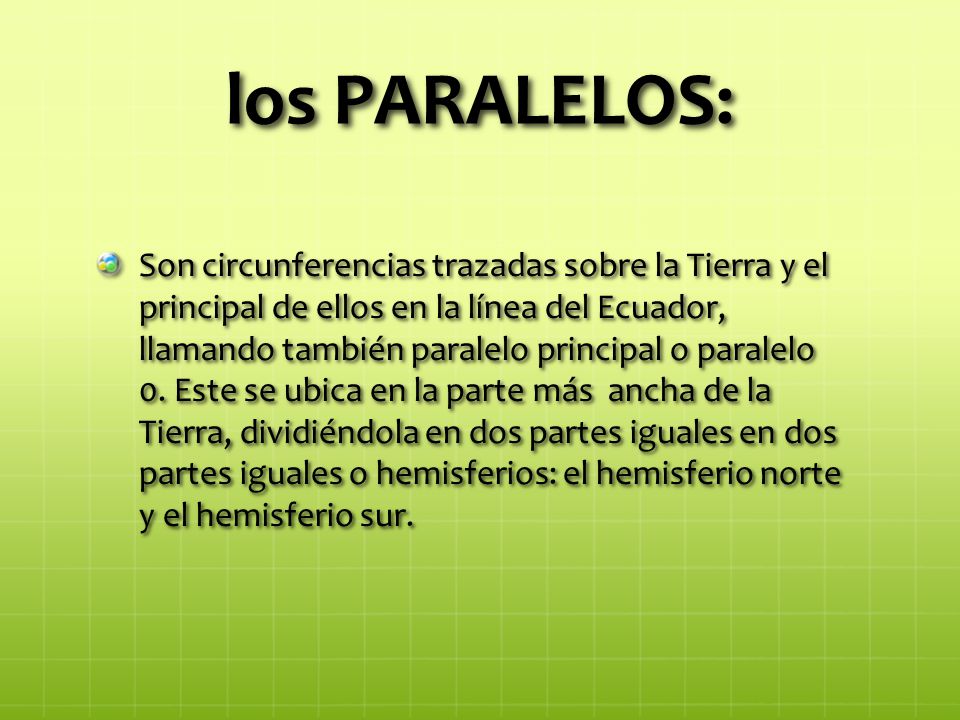 los PARALELOS:

Son circunferencias trazadas sobre la Tierra y el principal de ellos en la línea del Ecuador, llamando también paralelo principal o paralelo 0. Este se ubica en la parte más ancha de la Tierra, dividiéndola en dos partes iguales en dos partes iguales o hemisferios: el hemisferio norte y el hemisferio sur.